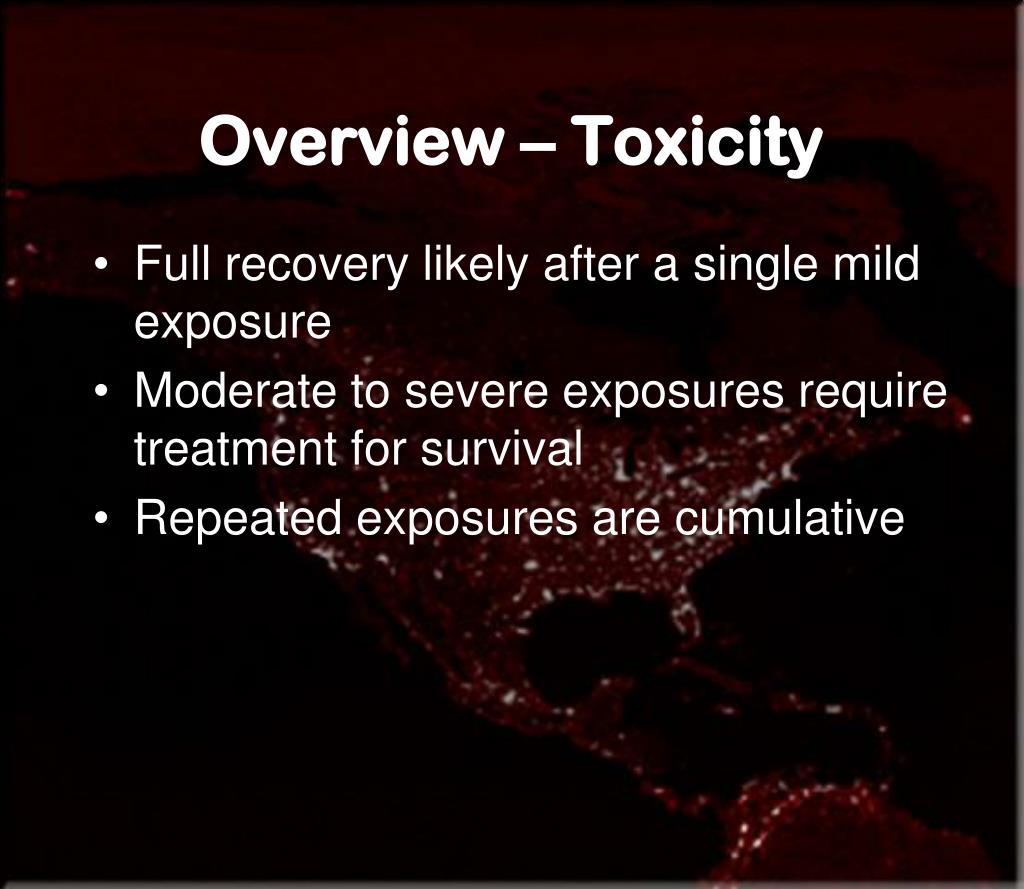 Overview – Toxicity

• Full recovery likely after a single mild exposure
• Moderate to severe exposures require treatment for survival
• Repeated exposures are cumulative